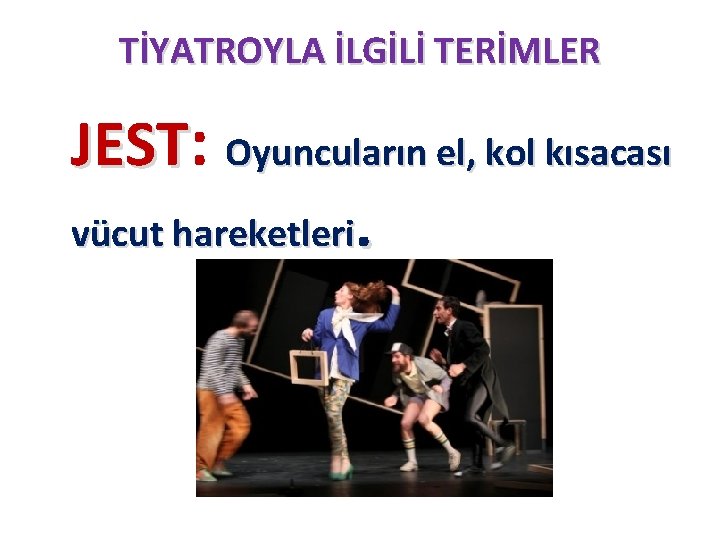 TİYATROYLA İLGİLİ TERİMLER

JEST: Oyuncuların el, kol kısacası vücut hareketleri.